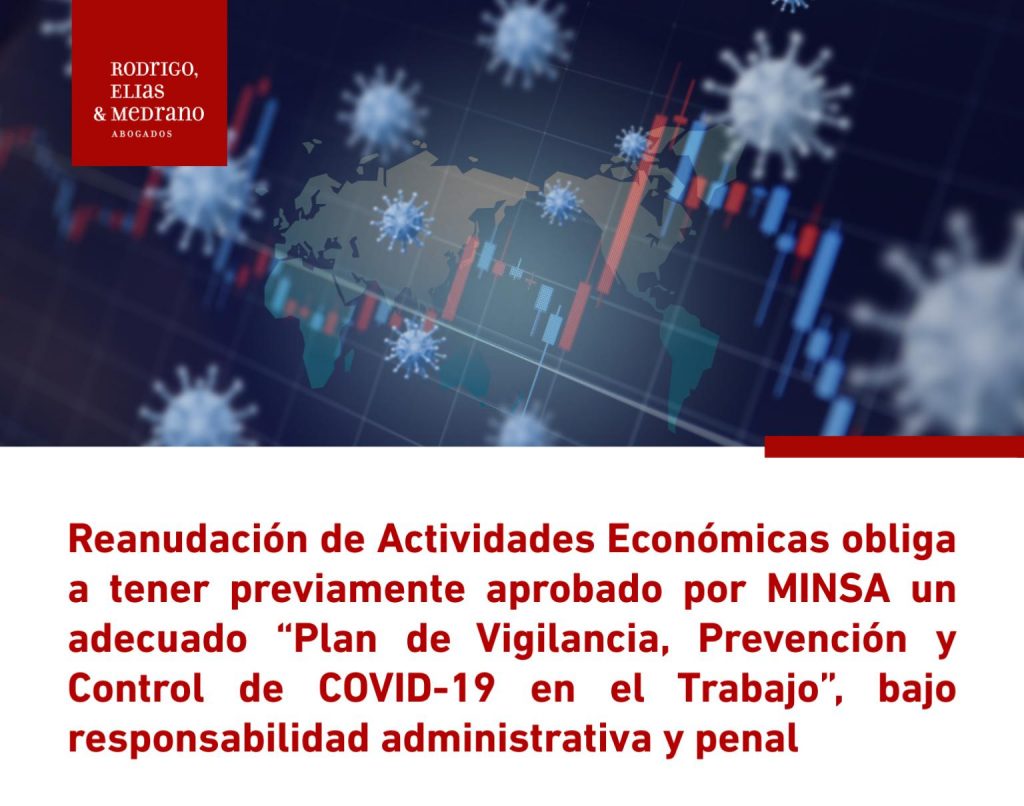 RODRIGO, ELIAS & MEDRANO
ABOGADOS

Reanudación de Actividades Económicas obliga a tener previamente aprobado por MINSA un adecuado "Plan de Vigilancia, Prevención y Control de COVID-19 en el Trabajo", bajo responsabilidad administrativa y penal